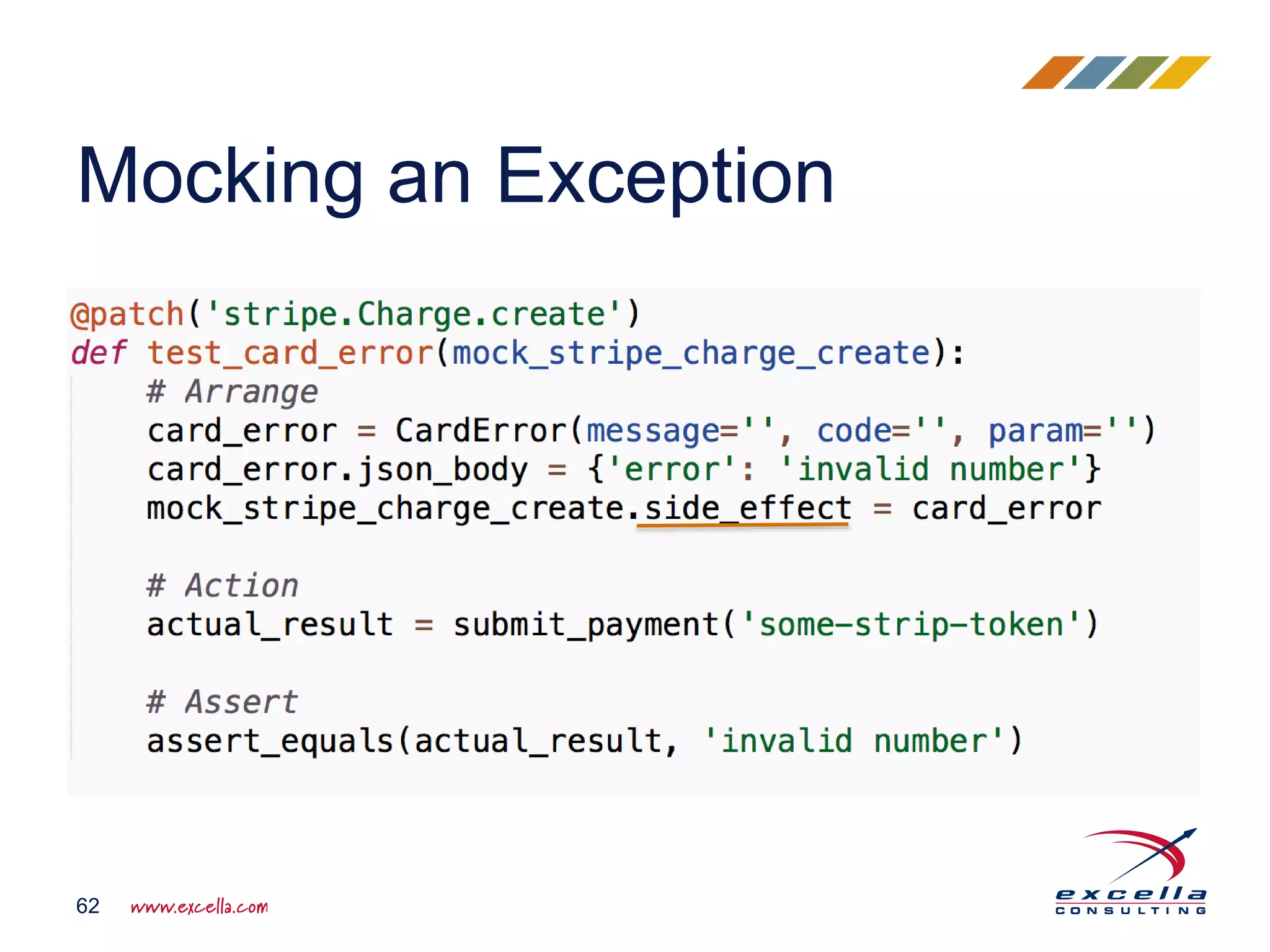 Mocking an Exception

@patch('stripe.Charge.create')
def test_card_error(mock_stripe_charge_create):
    # Arrange
    card_error = CardError(message='', code='', param='')
    card_error.json_body = {'error': 'invalid number'}
    mock_stripe_charge_create.side_effect = card_error

    # Action
    actual_result = submit_payment('some-strip-token')

    # Assert
    assert_equals(actual_result, 'invalid number')

62 www.excella.com

excella CONSULTING